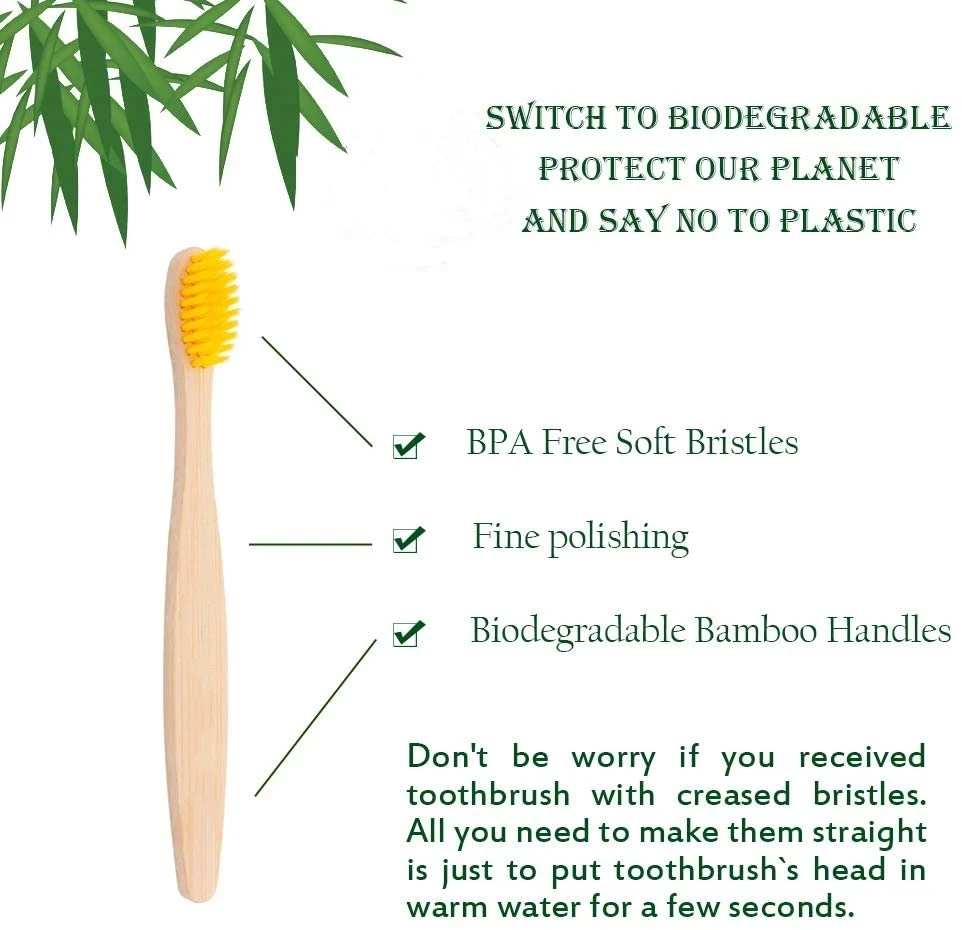 SWITCH TO BIODEGRADABLE
PROTECT OUR PLANET
AND SAY NO TO PLASTIC

BPA Free Soft Bristles

Fine polishing

Biodegradable Bamboo Handles

Don't be worry if you received toothbrush with creased bristles. All you need to make them straight is just to put toothbrush`s head in warm water for a few seconds.